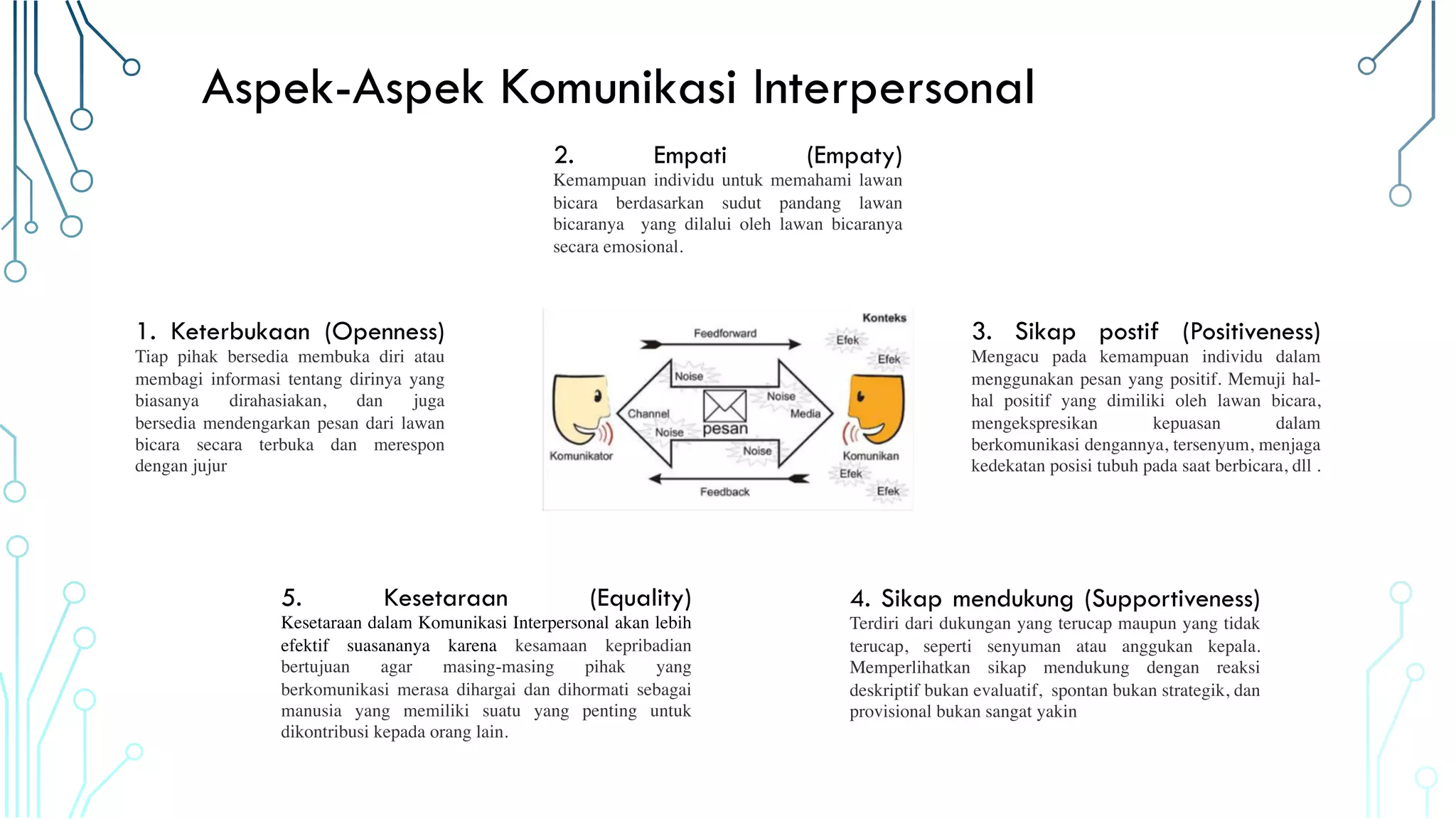 Aspek-Aspek Komunikasi Interpersonal

2. Empati (Empaty)
Kemampuan individu untuk memahami lawan bicara berdasarkan sudut pandang lawan bicaranya yang dilalui oleh lawan bicaranya secara emosional.

1. Keterbukaan (Openness)
Tiap pihak bersedia membuka diri atau membagi informasi tentang dirinya yang biasanya dirahasiakan, dan juga bersedia mendengarkan pesan dari lawan bicara secara terbuka dan merespon dengan jujur

Konteks
Feedforward
Efek
Efek
Noise
Noise
Channel
Media
Noise
pesan
Noise
Komunikator
Komunikan
Efek
Efek
Feedback

3. Sikap postif (Positiveness)
Mengacu pada kemampuan individu dalam menggunakan pesan yang positif. Memuji hal-hal positif yang dimiliki oleh lawan bicara, mengekspresikan kepuasan dalam berkomunikasi dengannya, tersenyum, menjaga kedekatan posisi tubuh pada saat berbicara, dll .

5. Kesetaraan (Equality)
Kesetaraan dalam Komunikasi Interpersonal akan lebih efektif suasananya karena kesamaan kepribadian bertujuan agar masing-masing pihak yang berkomunikasi merasa dihargai dan dihormati sebagai manusia yang memiliki suatu yang penting untuk dikontribusi kepada orang lain.

4. Sikap mendukung (Supportiveness)
Terdiri dari dukungan yang terucap maupun yang tidak terucap, seperti senyuman atau anggukan kepala. Memperlihatkan sikap mendukung dengan reaksi deskriptif bukan evaluatif, spontan bukan strategik, dan provisional bukan sangat yakin